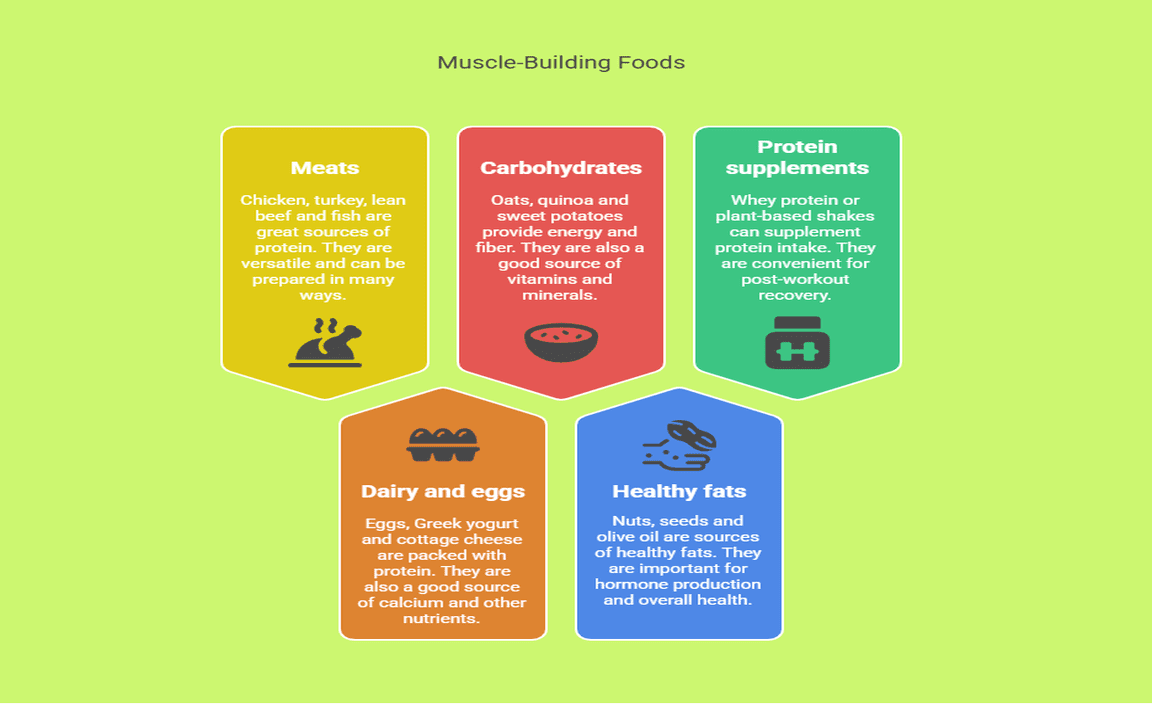 Muscle-Building Foods

Meats

Chicken, turkey, lean beef and fish are great sources of protein. They are versatile and can be prepared in many ways.

Carbohydrates

Oats, quinoa and sweet potatoes provide energy and fiber. They are also a good source of vitamins and minerals.

Protein supplements

Whey protein or plant-based shakes can supplement protein intake. They are convenient for post-workout recovery.

Dairy and eggs

Eggs, Greek yogurt and cottage cheese are packed with protein. They are also a good source of calcium and other nutrients.

Healthy fats

Nuts, seeds and olive oil are sources of healthy fats. They are important for hormone production and overall health.